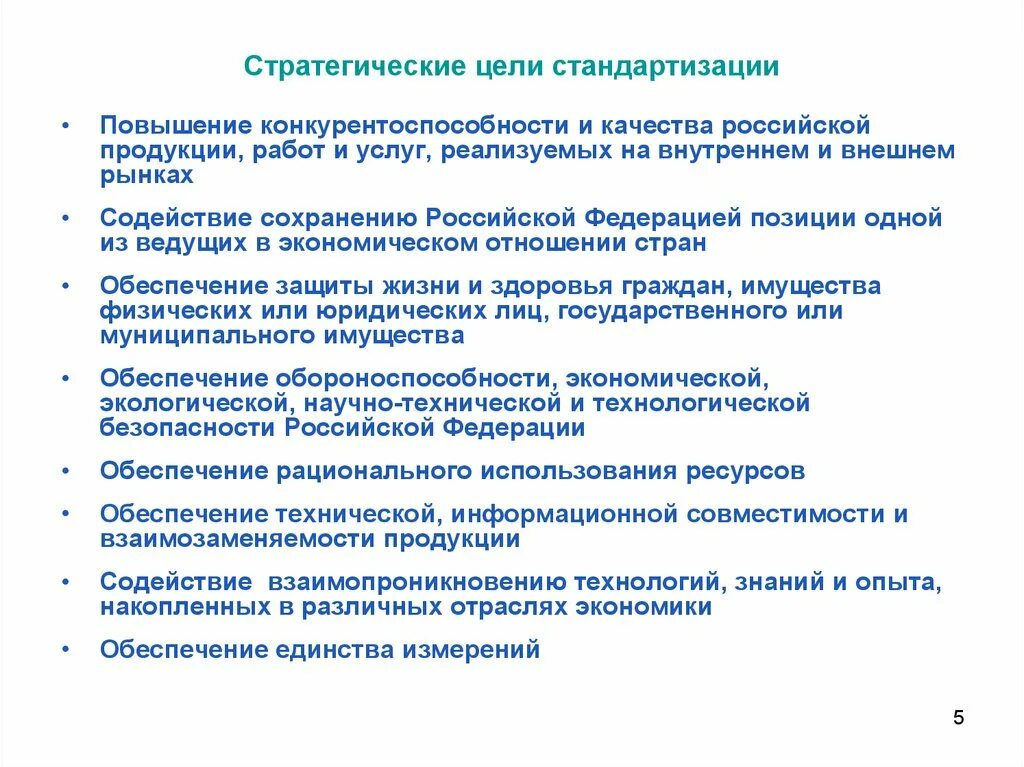 Стратегические цели стандартизации

• Повышение конкурентоспособности и качества российской продукции, работ и услуг, реализуемых на внутреннем и внешнем рынках

• Содействие сохранению Российской Федерацией позиции одной из ведущих в экономическом отношении стран

• Обеспечение защиты жизни и здоровья граждан, имущества физических или юридических лиц, государственного или муниципального имущества

• Обеспечение обороноспособности, экономической, экологической, научно-технической и технологической безопасности Российской Федерации

• Обеспечение рационального использования ресурсов

• Обеспечение технической, информационной совместимости и взаимозаменяемости продукции

• Содействие взаимопроникновению технологий, знаний и опыта, накопленных в различных отраслях экономики

• Обеспечение единства измерений

5